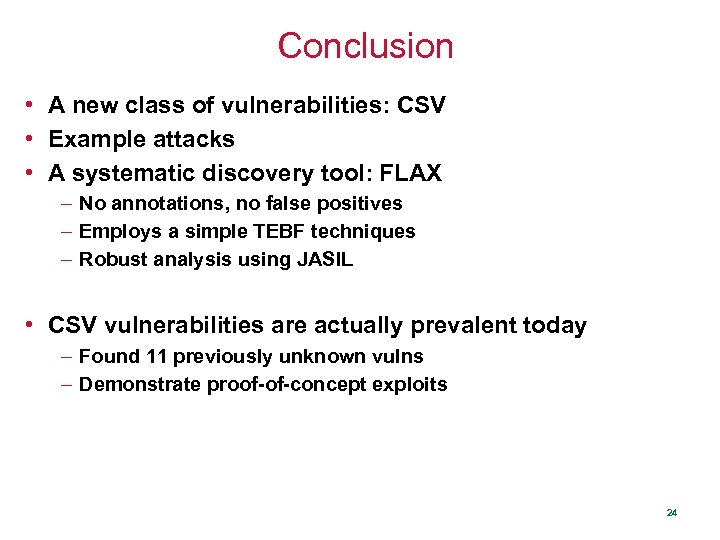 Conclusion

• A new class of vulnerabilities: CSV
• Example attacks
• A systematic discovery tool: FLAX
– No annotations, no false positives
– Employs a simple TEBF techniques
– Robust analysis using JASIL

• CSV vulnerabilities are actually prevalent today
– Found 11 previously unknown vulns
– Demonstrate proof-of-concept exploits

24